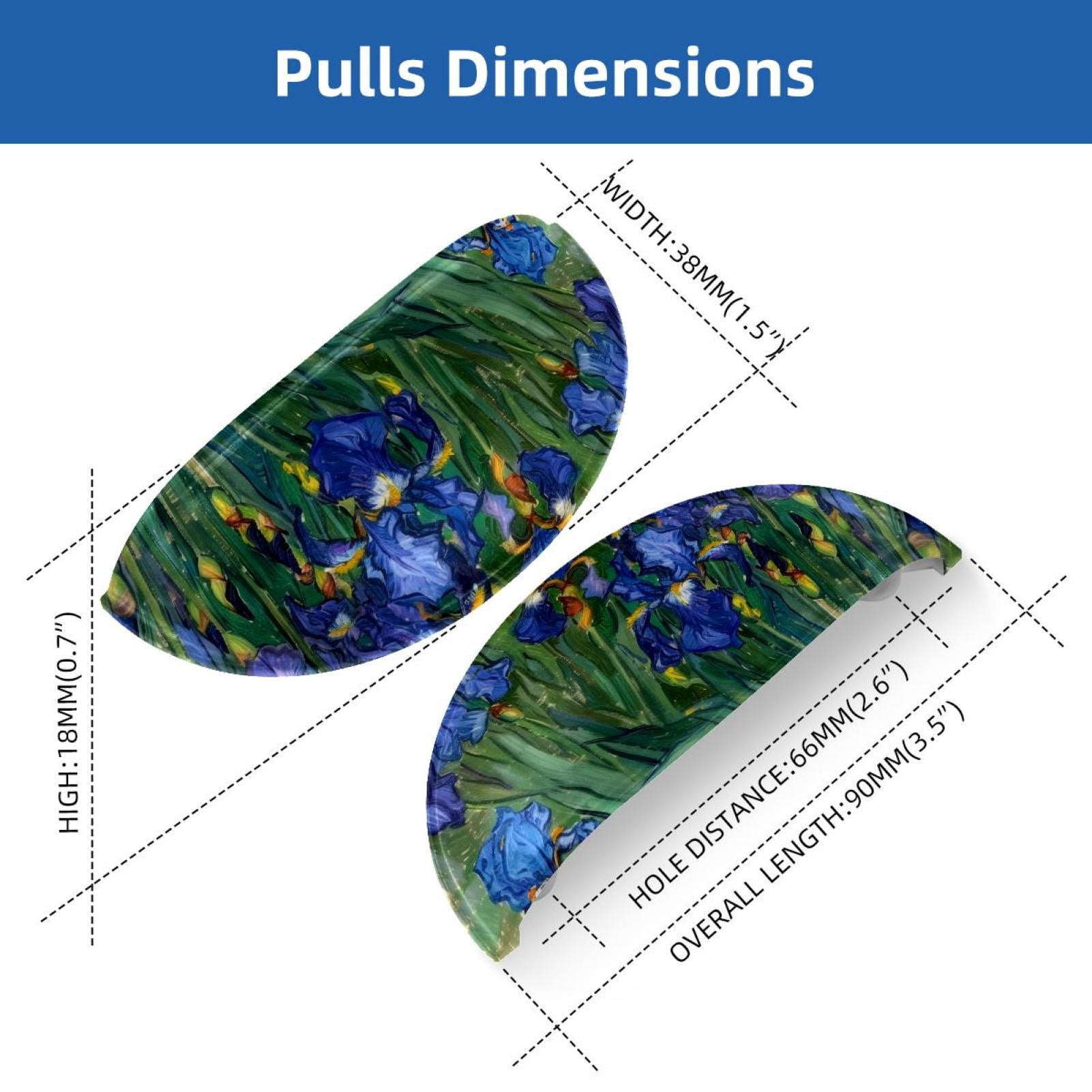 Pulls Dimensions

WIDTH:38MM(1.5")

HIGH:18MM(0.7")

HOLE DISTANCE:66MM(2.6")

OVERALL LENGTH:90MM(3.5")